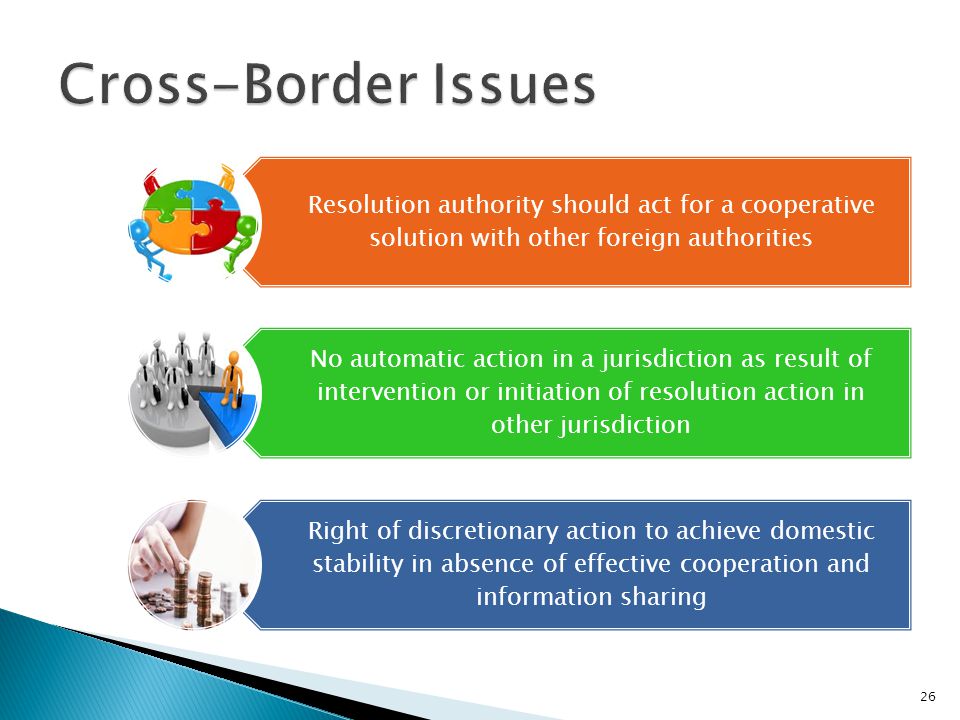 Cross-Border Issues

Resolution authority should act for a cooperative solution with other foreign authorities

No automatic action in a jurisdiction as result of intervention or initiation of resolution action in other jurisdiction

Right of discretionary action to achieve domestic stability in absence of effective cooperation and information sharing

26